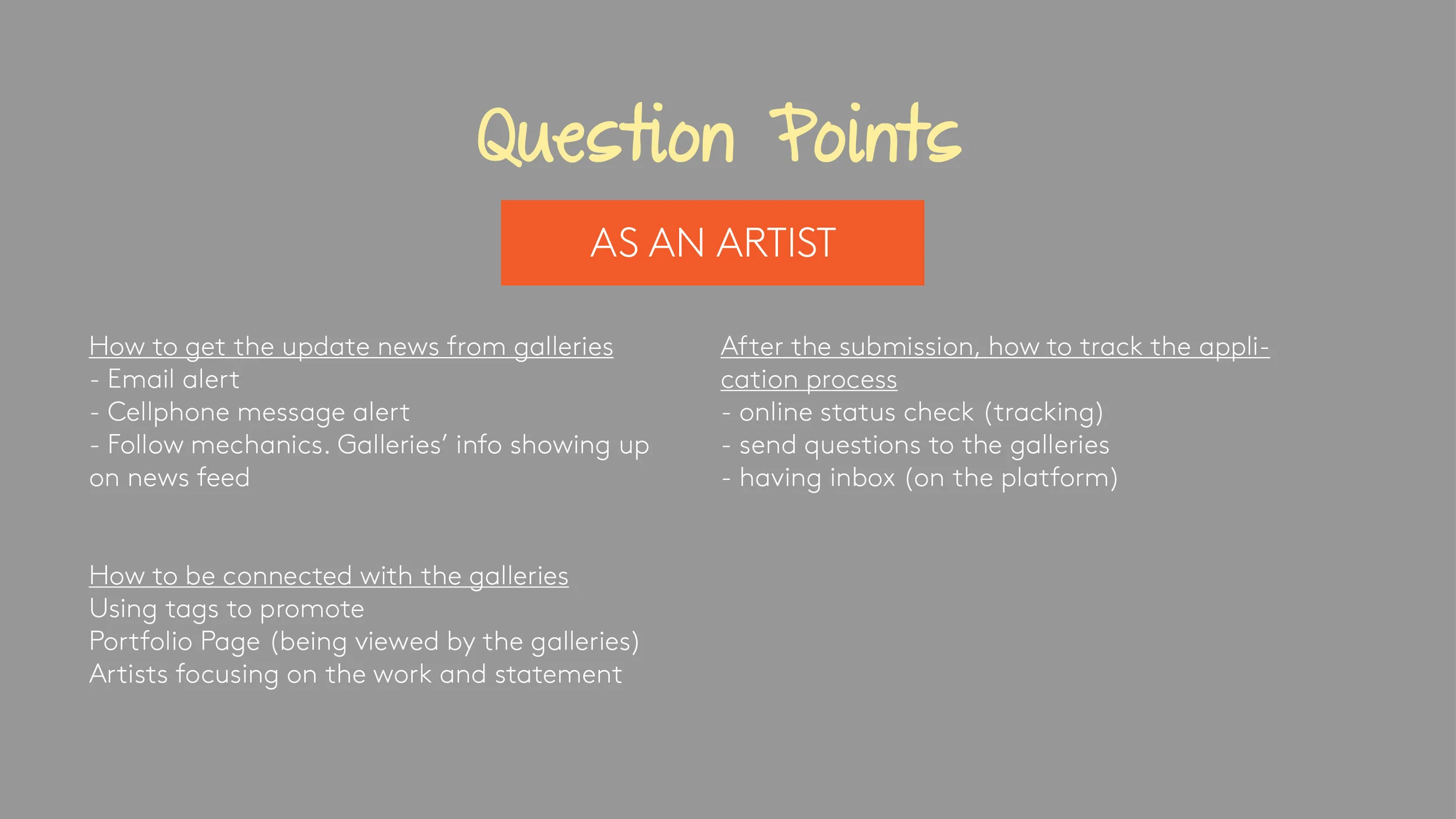 Question Points

AS AN ARTIST

How to get the update news from galleries
- Email alert
- Cellphone message alert
- Follow mechanics. Galleries' info showing up on news feed

How to be connected with the galleries
Using tags to promote
Portfolio Page (being viewed by the galleries)
Artists focusing on the work and statement

After the submission, how to track the application process
- online status check (tracking)
- send questions to the galleries
- having inbox (on the platform)